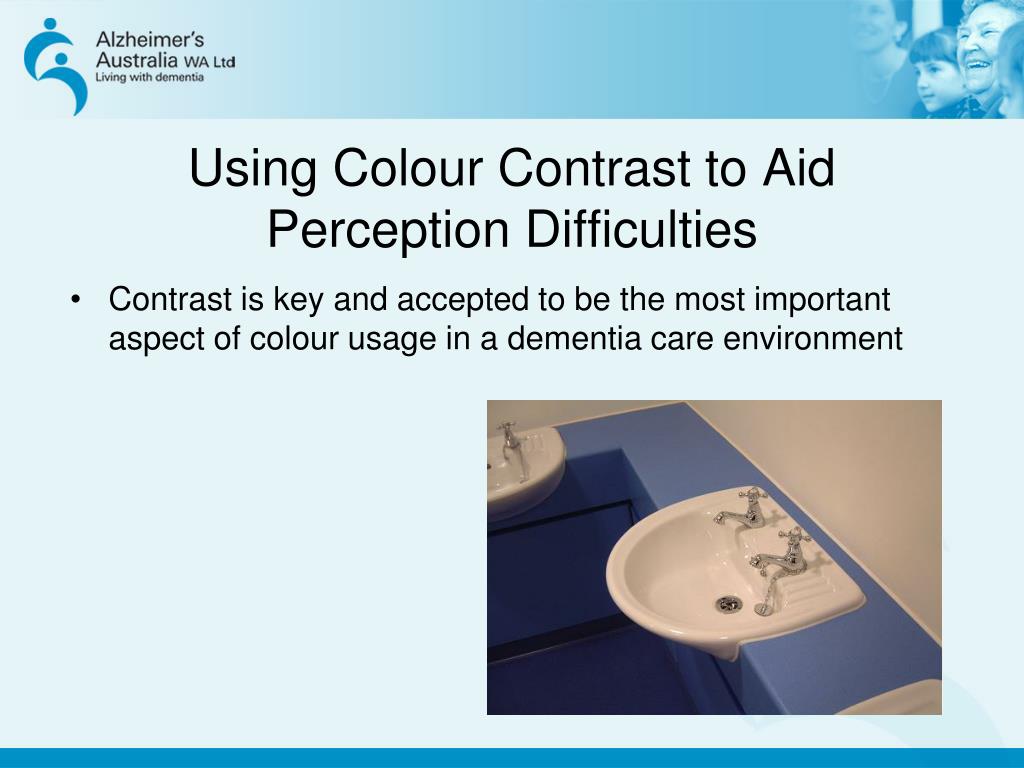 Alzheimer's Australia WA Ltd
Living with dementia

Using Colour Contrast to Aid Perception Difficulties

• Contrast is key and accepted to be the most important aspect of colour usage in a dementia care environment